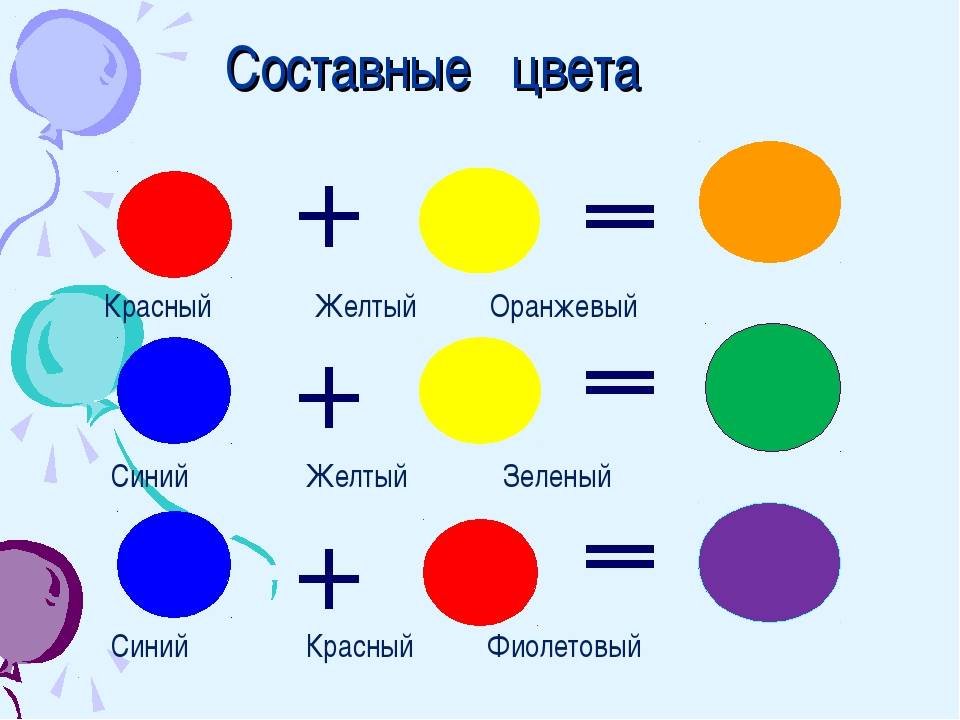 Составные цвета

+ =

Красный Желтый Оранжевый

+ =

Синий Желтый Зеленый

+ =

Синий Красный Фиолетовый